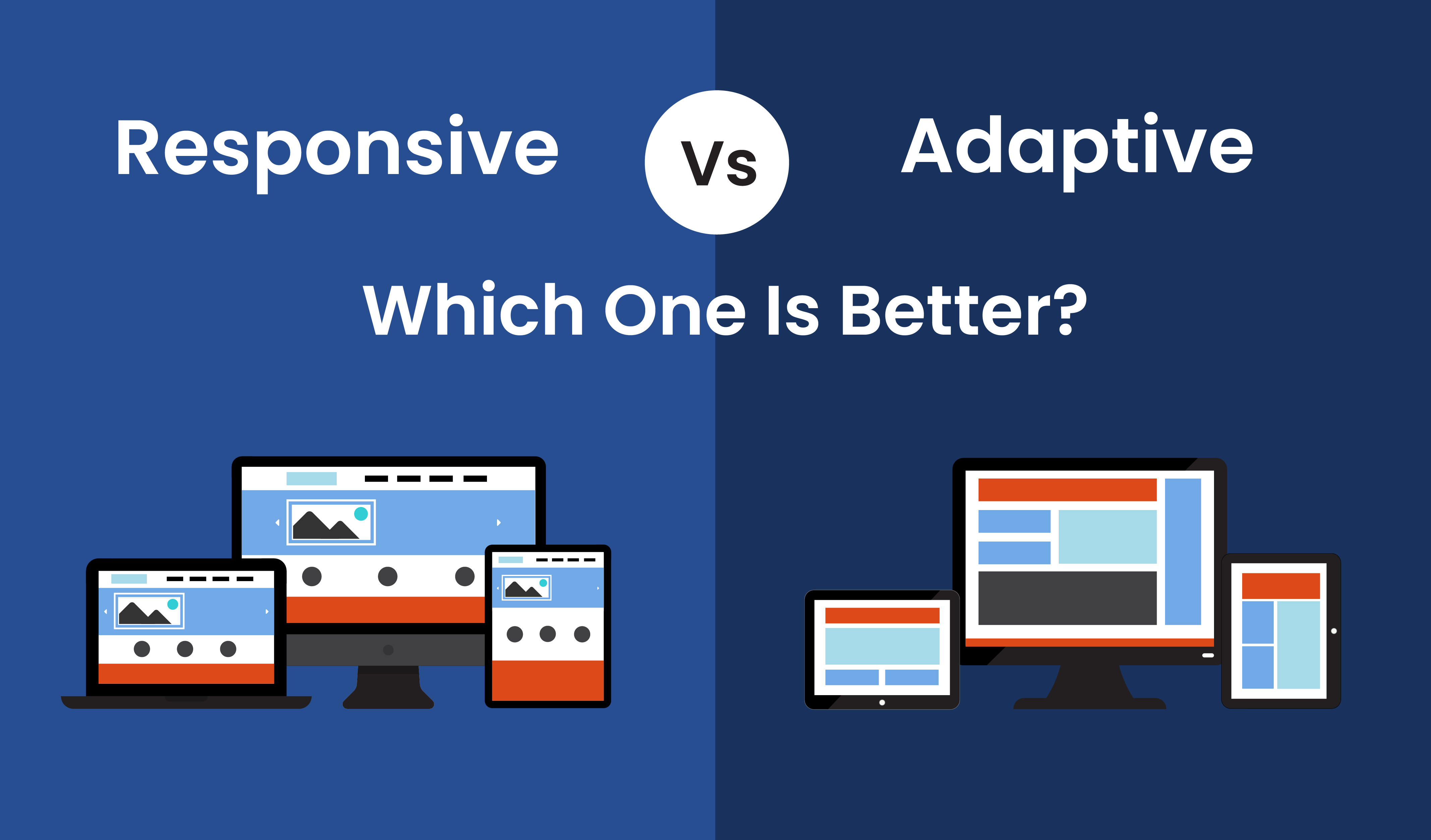 Responsive Vs Adaptive

Which One Is Better?